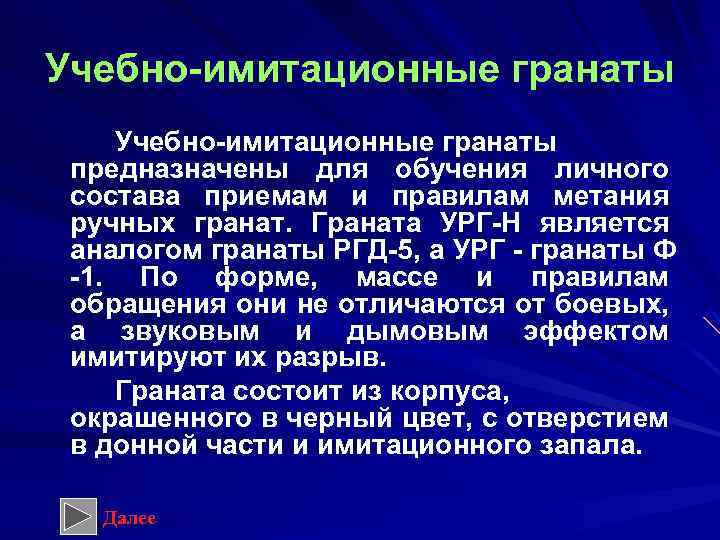 Учебно-имитационные гранаты

Учебно-имитационные гранаты предназначены для обучения личного состава приемам и правилам метания ручных гранат. Граната УРГ-Н является аналогом гранаты РГД-5, а УРГ - гранаты Ф -1. По форме, массе и правилам обращения они не отличаются от боевых, а звуковым и дымовым эффектом имитируют их разрыв.

Граната состоит из корпуса, окрашенного в черный цвет, с отверстием в донной части и имитационного запала.

Далее